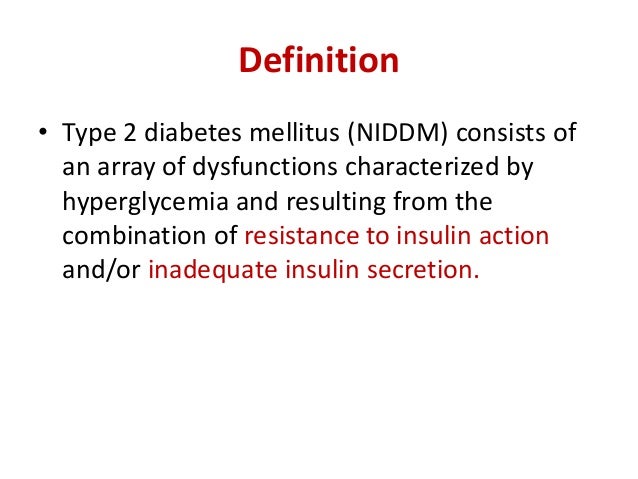 Definition

• Type 2 diabetes mellitus (NIDDM) consists of an array of dysfunctions characterized by hyperglycemia and resulting from the combination of resistance to insulin action and/or inadequate insulin secretion.